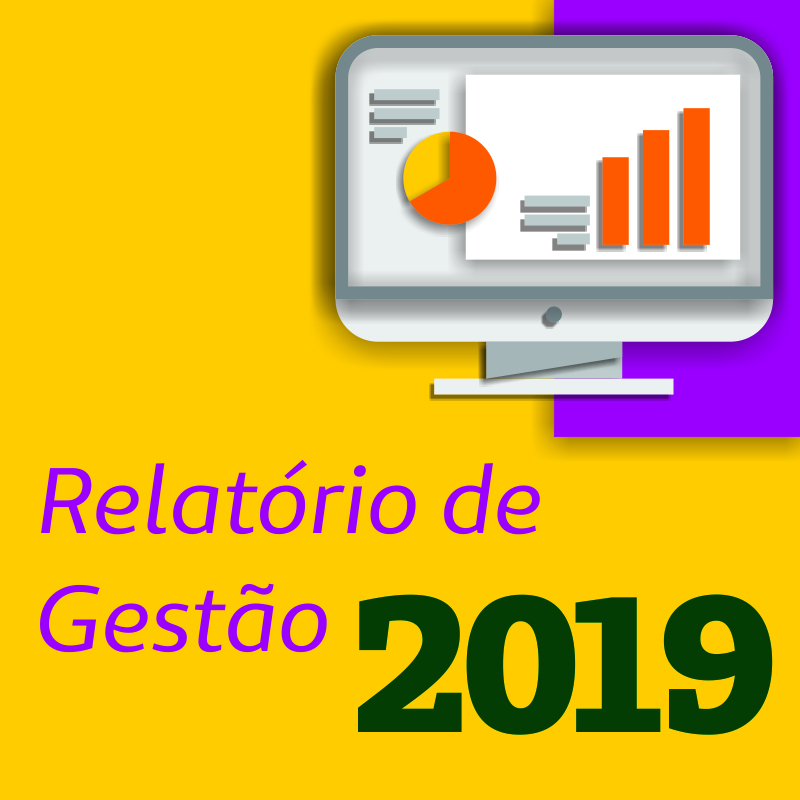 Relatório de Gestão 2019